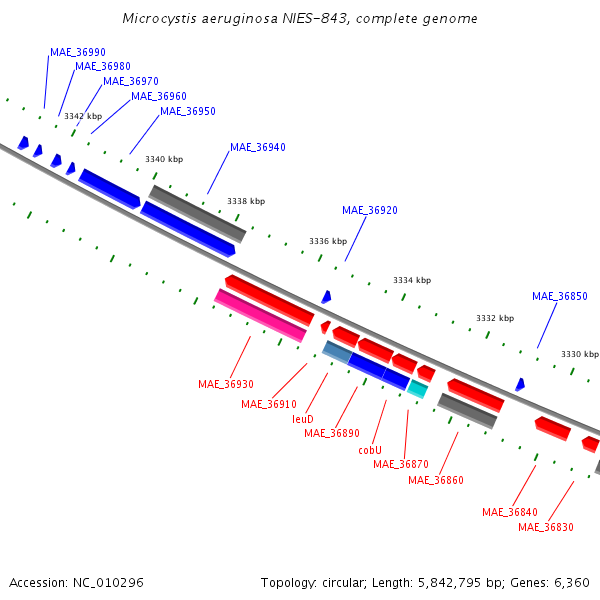 Microcystis aeruginosa NIES-843, complete genome

MAE_36990
MAE_36980
MAE_36970
MAE_36960
MAE_36950
3342 kbp
3340 kbp
MAE_36940
3338 kbp
MAE_36920
3336 kbp
3334 kbp
MAE_36850
3332 kbp
3330 kbp

MAE_36930
MAE_36910
leuD
MAE_36890
cobU
MAE_36870
MAE_36860
MAE_36840
MAE_36830

Accession: NC_010296

Topology: circular; Length: 5,842,795 bp; Genes: 6,360